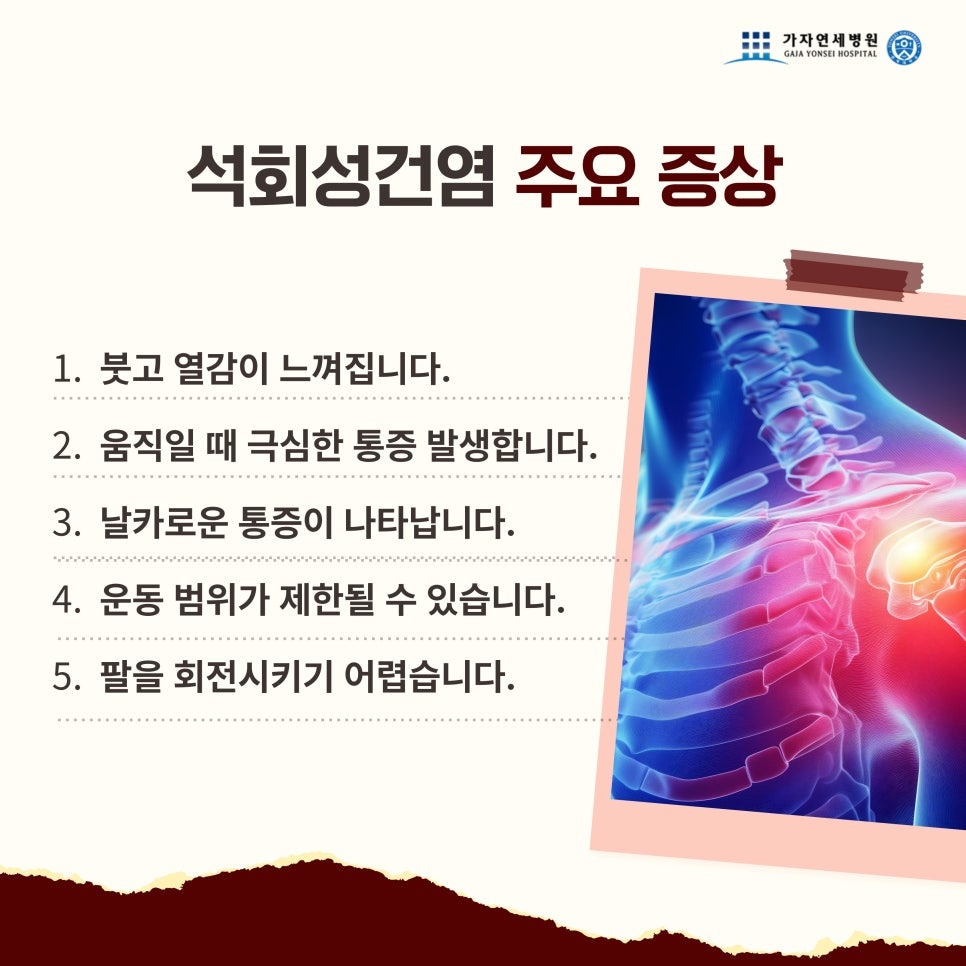 가자연세병원
GAJA YONSEI HOSPITAL

석회성건염 주요 증상

1. 붓고 열감이 느껴집니다.

2. 움직일 때 극심한 통증 발생합니다.

3. 날카로운 통증이 나타납니다.

4. 운동 범위가 제한될 수 있습니다.

5. 팔을 회전시키기 어렵습니다.